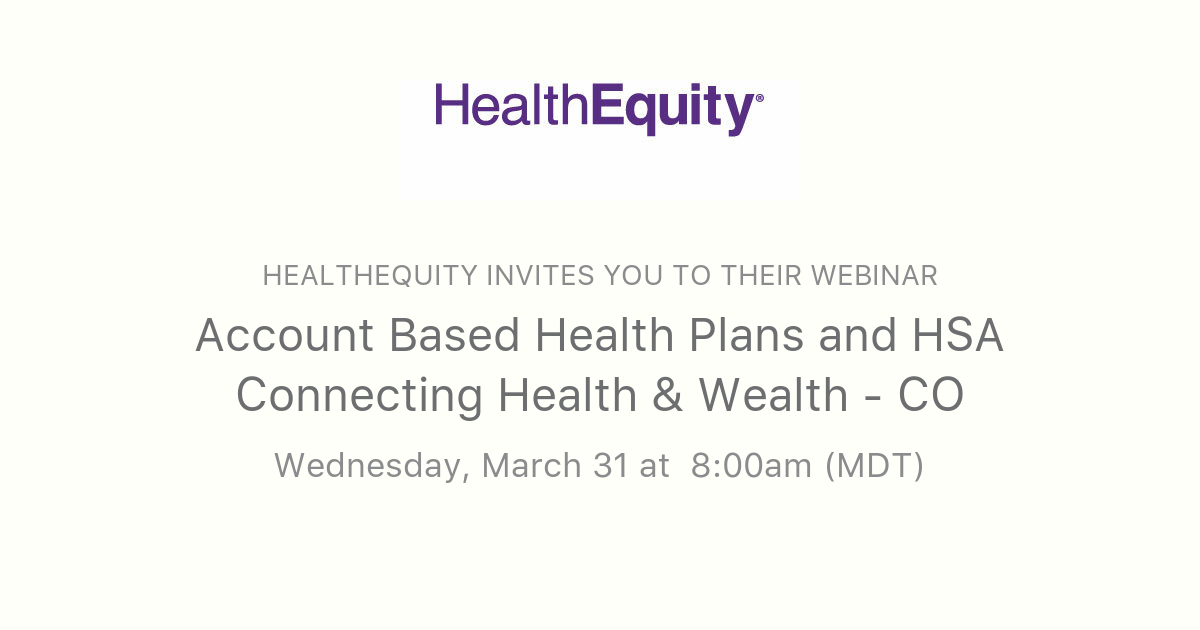 HealthEquity®

HEALTHEQUITY INVITES YOU TO THEIR WEBINAR

Account Based Health Plans and HSA Connecting Health & Wealth - CO

Wednesday, March 31 at 8:00am (MDT)